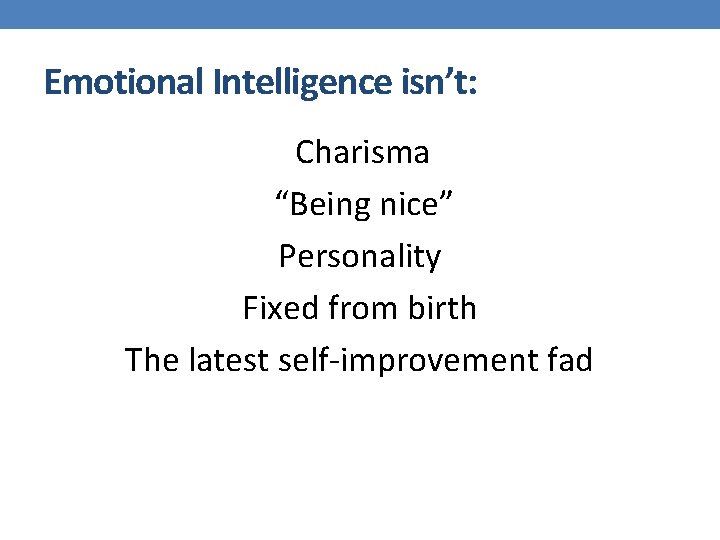 Emotional Intelligence isn’t:

Charisma

“Being nice”

Personality

Fixed from birth

The latest self-improvement fad